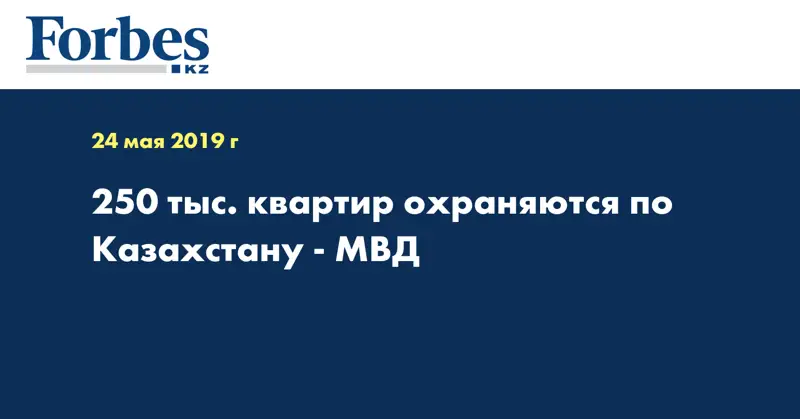 Forbes
KZ

24 мая 2019 г

250 тыс. квартир охраняются по Казахстану - МВД